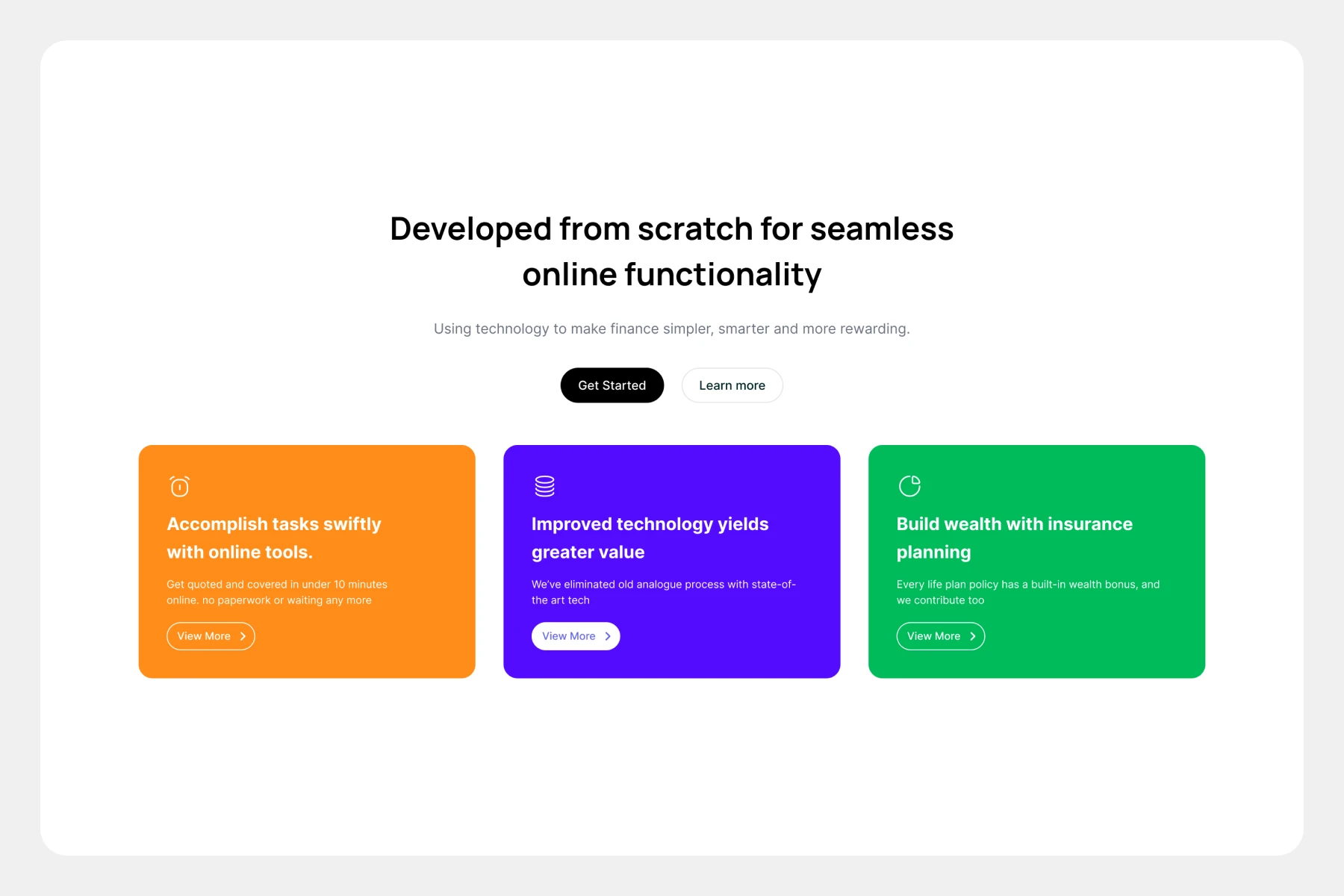 Developed from scratch for seamless online functionality

Using technology to make finance simpler, smarter and more rewarding.

Get Started

Learn more

Accomplish tasks swiftly with online tools.

Get quoted and covered in under 10 minutes online. no paperwork or waiting any more

View More

Improved technology yields greater value

We've eliminated old analogue process with state-of-the art tech

View More

Build wealth with insurance planning

Every life plan policy has a built-in wealth bonus, and we contribute too

View More